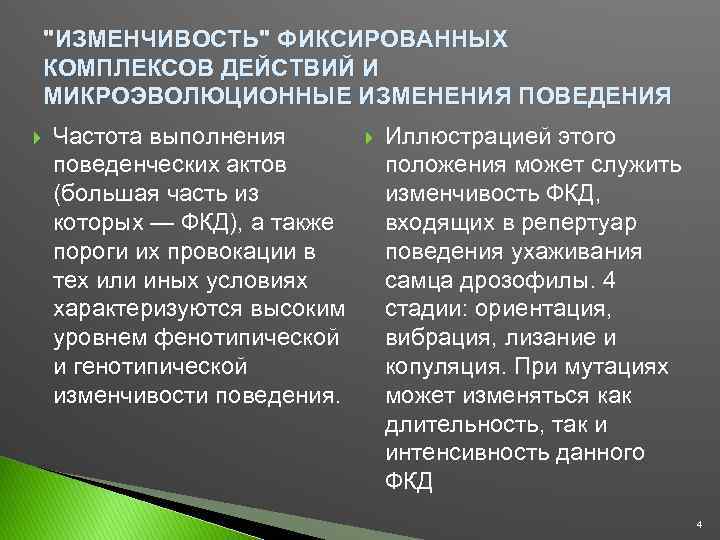 "ИЗМЕНЧИВОСТЬ" ФИКСИРОВАННЫХ КОМПЛЕКСОВ ДЕЙСТВИЙ И МИКРОЭВОЛЮЦИОННЫЕ ИЗМЕНЕНИЯ ПОВЕДЕНИЯ

Частота выполнения поведенческих актов (большая часть из которых — ФКД), а также пороги их провокации в тех или иных условиях характеризуются высоким уровнем фенотипической и генотипической изменчивости поведения.

Иллюстрацией этого положения может служить изменчивость ФКД, входящих в репертуар поведения ухаживания самца дрозофилы. 4 стадии: ориентация, вибрация, лизание и копуляция. При мутациях может изменяться как длительность, так и интенсивность данного ФКД

4